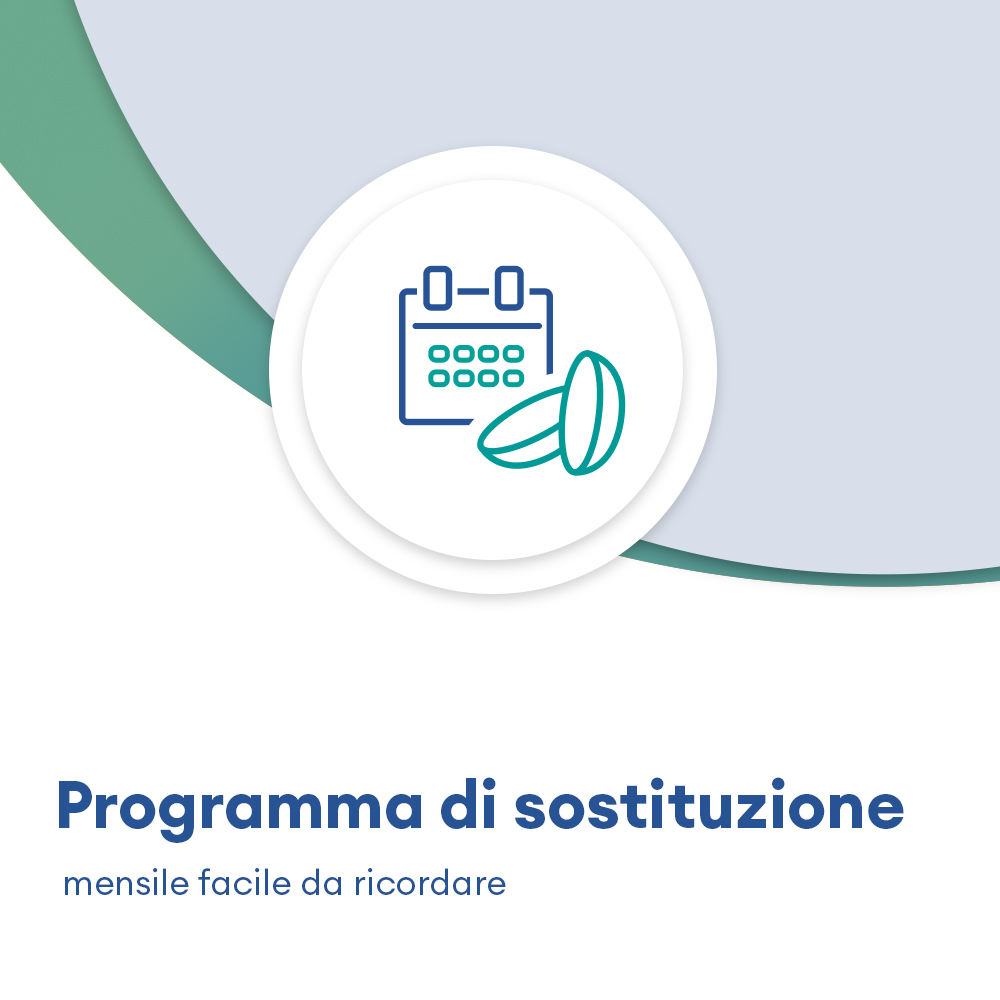 Programma di sostituzione

mensile facile da ricordare